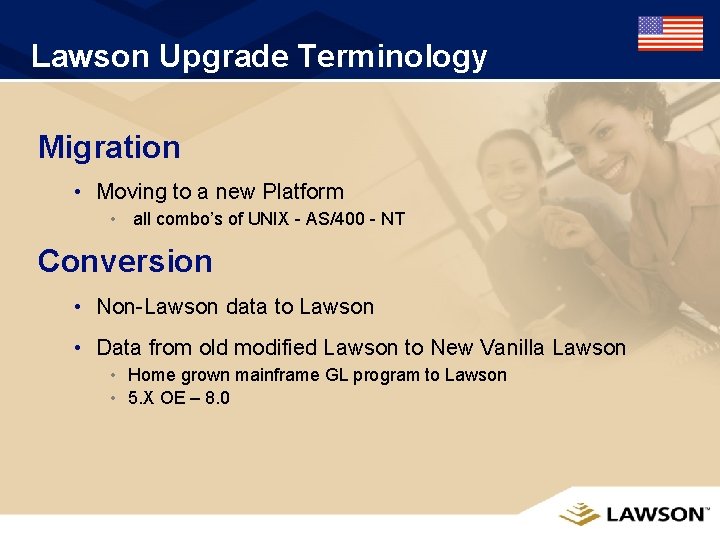 Lawson Upgrade Terminology

Migration

• Moving to a new Platform
  • all combo's of UNIX - AS/400 - NT

Conversion

• Non-Lawson data to Lawson

• Data from old modified Lawson to New Vanilla Lawson
  • Home grown mainframe GL program to Lawson
  • 5.X OE – 8.0

LAWSON